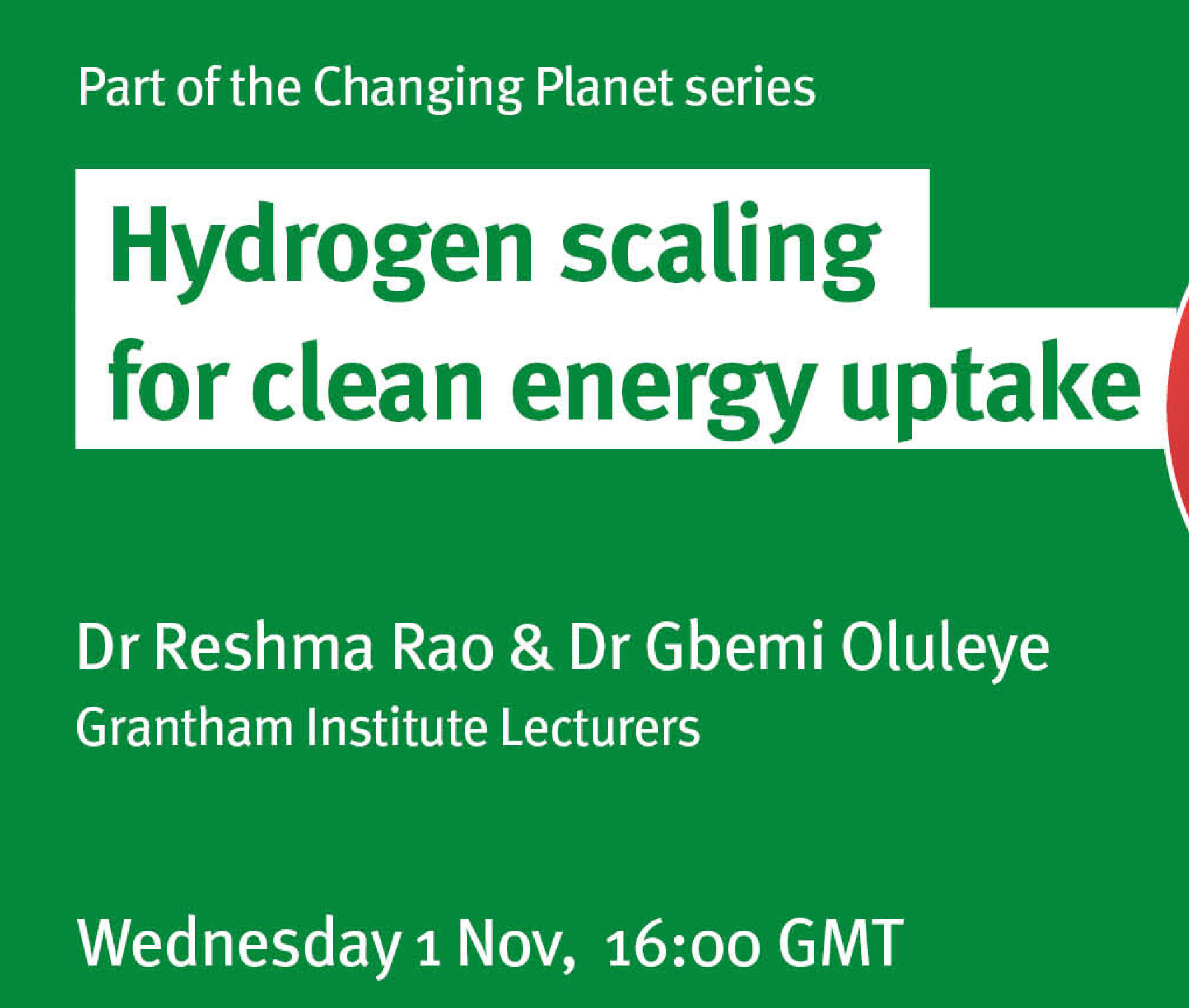 Part of the Changing Planet series

Hydrogen scaling for clean energy uptake

Dr Reshma Rao & Dr Gbemi Oluleye
Grantham Institute Lecturers

Wednesday 1 Nov, 16:00 GMT